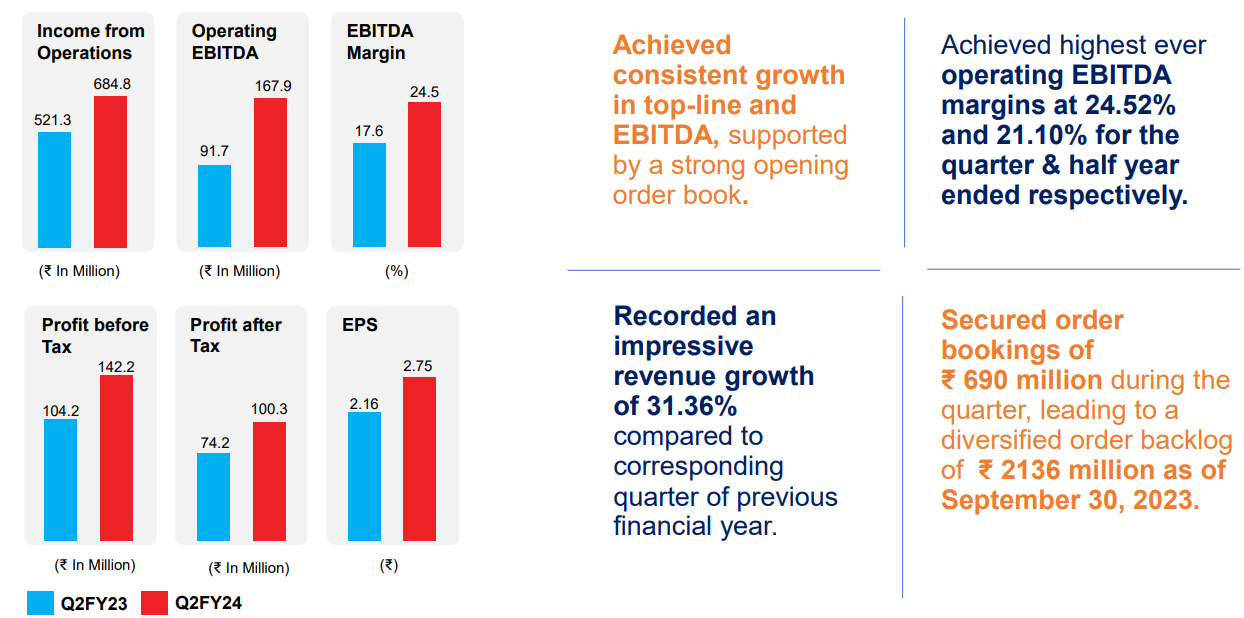 Income from Operations

521.3
684.8

(₹ In Million)

Operating EBITDA

91.7
167.9

(₹ In Million)

EBITDA Margin

17.6
24.5

(%)

Profit before Tax

104.2
142.2

(₹ In Million)

Profit after Tax

74.2
100.3

(₹ In Million)

EPS

2.16
2.75

(₹)

Q2FY23 Q2FY24

Achieved consistent growth in top-line and EBITDA, supported by a strong opening order book.

Achieved highest ever operating EBITDA margins at 24.52% and 21.10% for the quarter & half year ended respectively.

Recorded an impressive revenue growth of 31.36% compared to corresponding quarter of previous financial year.

Secured order bookings of ₹ 690 million during the quarter, leading to a diversified order backlog of ₹ 2136 million as of September 30, 2023.